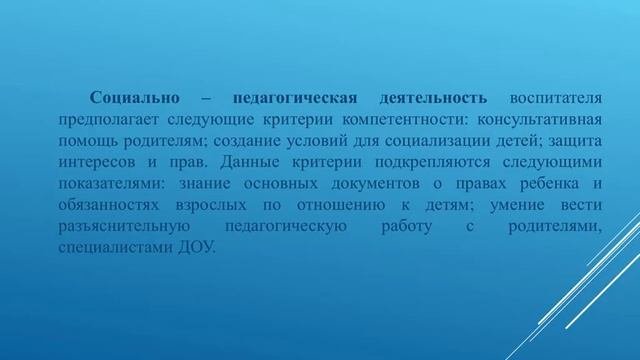 Социально – педагогическая деятельность воспитателя предполагает следующие критерии компетентности: консультативная помощь родителям; создание условий для социализации детей; защита интересов и прав. Данные критерии подкрепляются следующими показателями: знание основных документов о правах ребенка и обязанностях взрослых по отношению к детям; умение вести разъяснительную педагогическую работу с родителями, специалистами ДОУ.